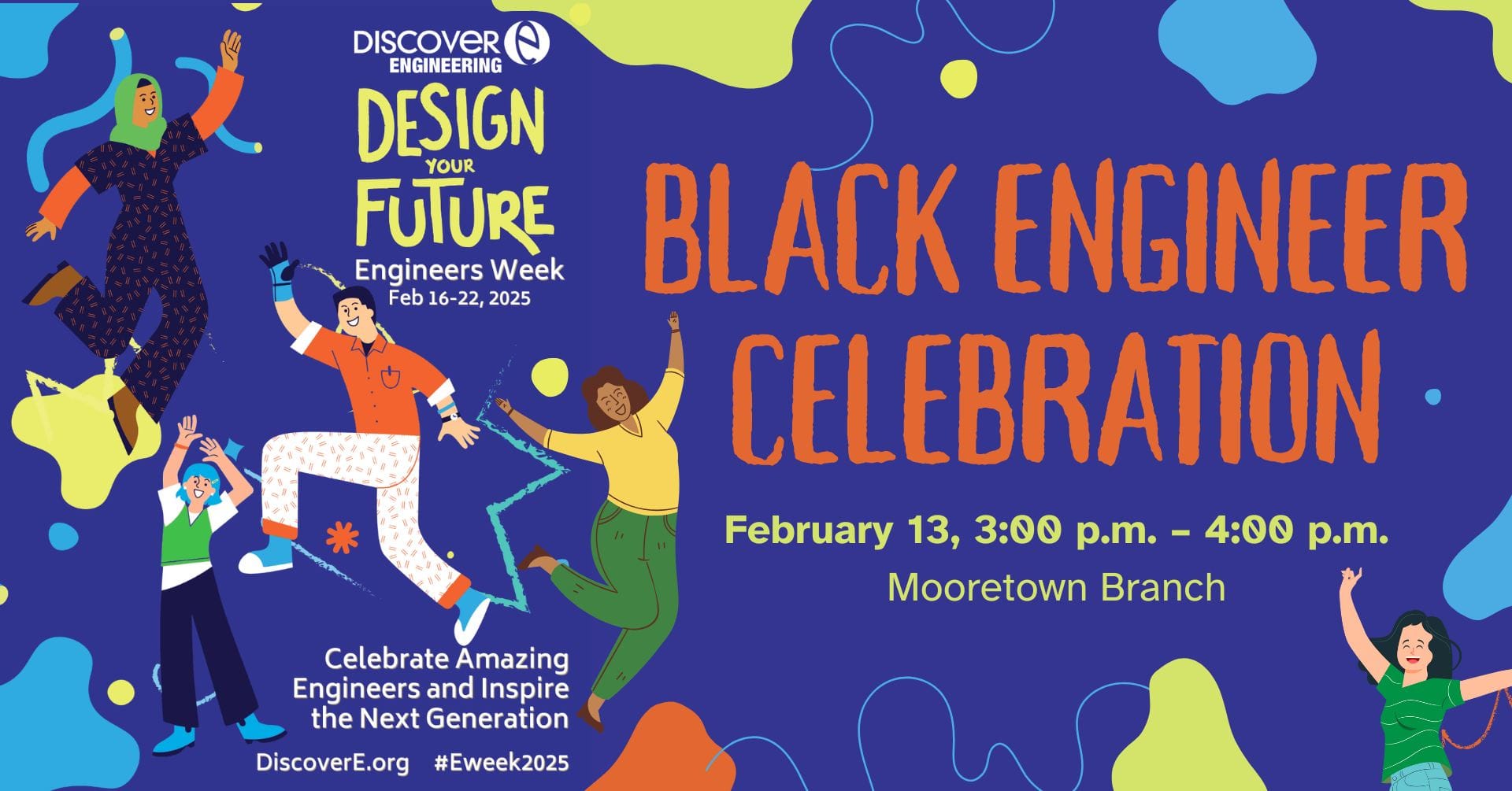 DISCOVER ENGINEERING

DESIGN YOUR FUTURE

Engineers Week
Feb 16-22, 2025

Celebrate Amazing Engineers and Inspire the Next Generation

DiscoverE.org #Eweek2025

BLACK ENGINEER CELEBRATION

February 13, 3:00 p.m. – 4:00 p.m.

Mooretown Branch